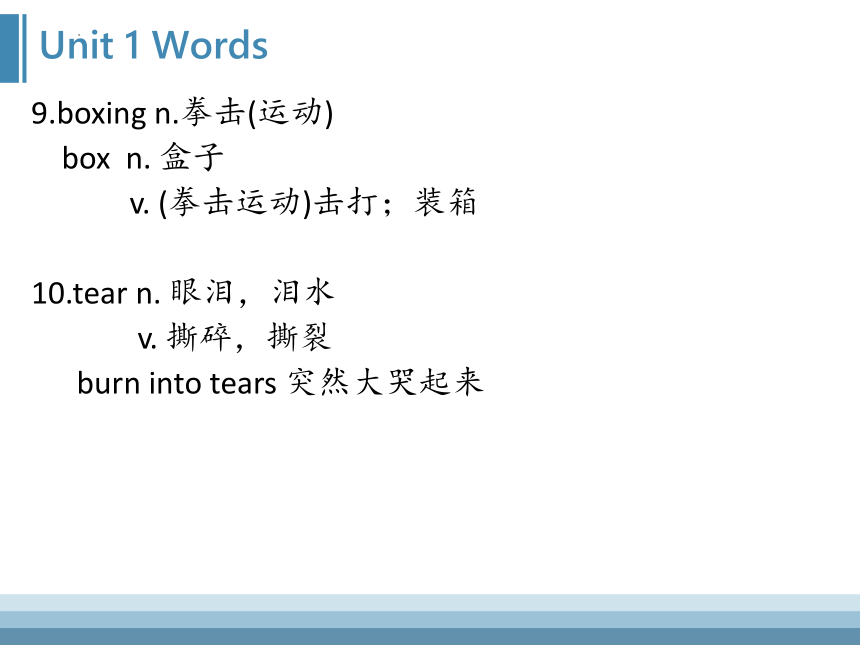 Unit 1 Words

9.boxing n.拳击(运动)
box n. 盒子
v. (拳击运动)击打；装箱

10.tear n. 眼泪，泪水
v. 撕碎，撕裂
burn into tears 突然大哭起来